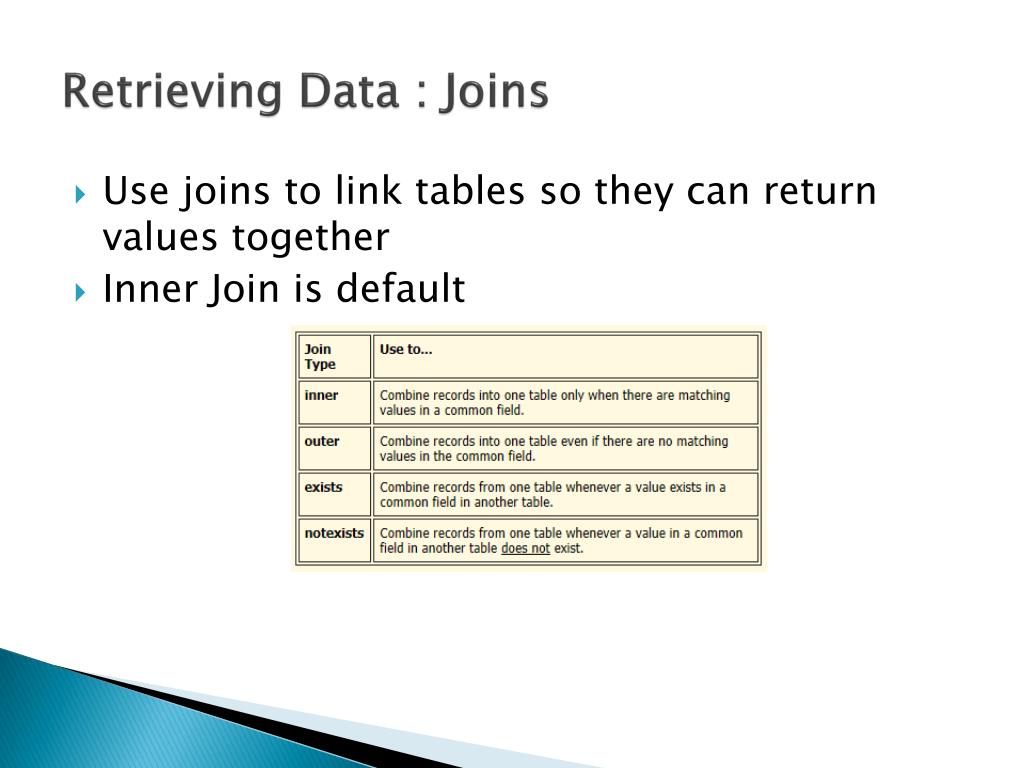 Retrieving Data : Joins

Use joins to link tables so they can return values together

Inner Join is default

| Join Type | Use to... |
|---|---|
| inner | Combine records into one table only when there are matching values in a common field. |
| outer | Combine records into one table even if there are no matching values in the common field. |
| exists | Combine records from one table whenever a value exists in a common field in another table. |
| notexists | Combine records from one table whenever a value in a common field in another table does not exist. |